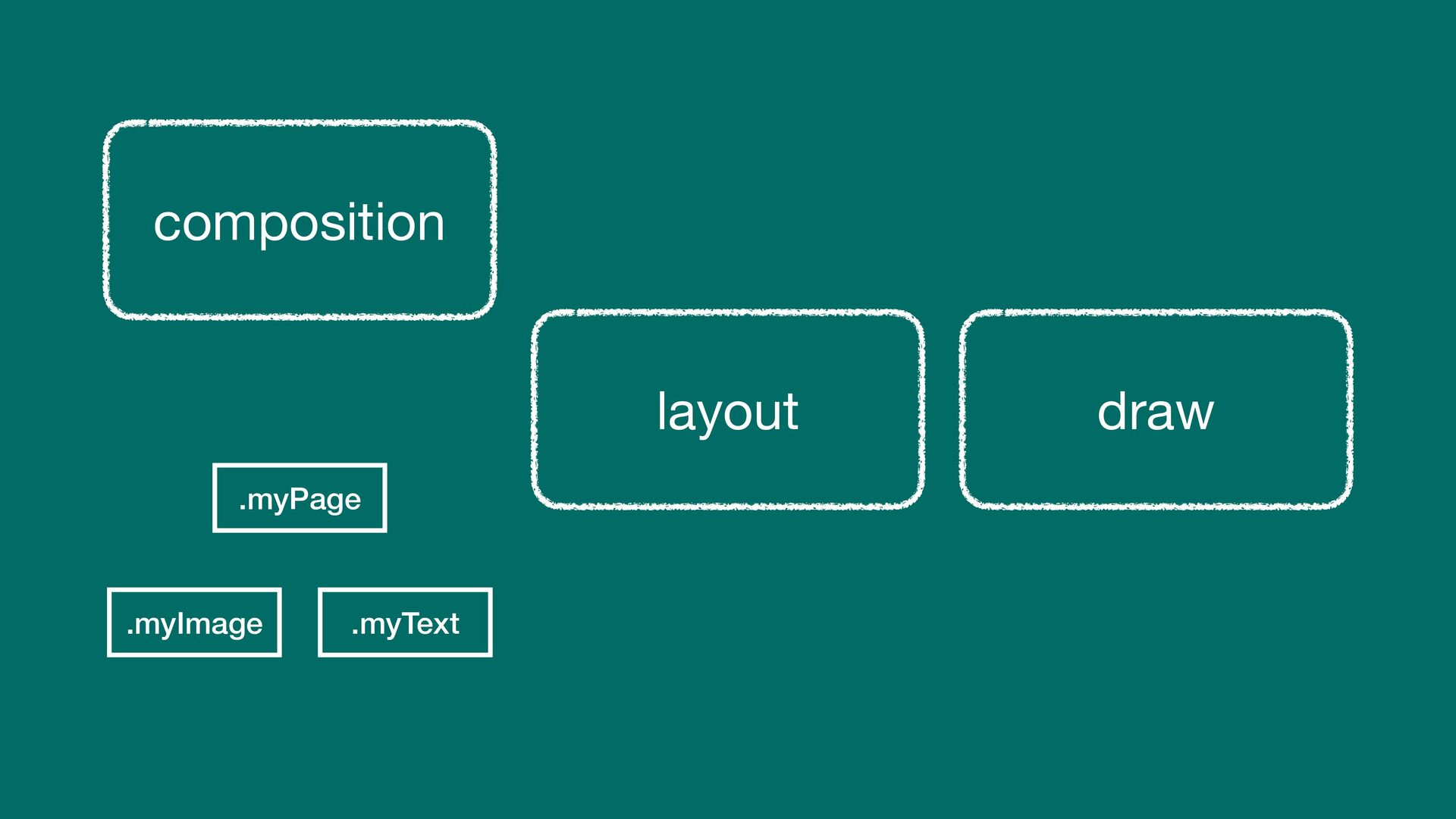 composition

layout

draw

.myPage

.myImage

.myText